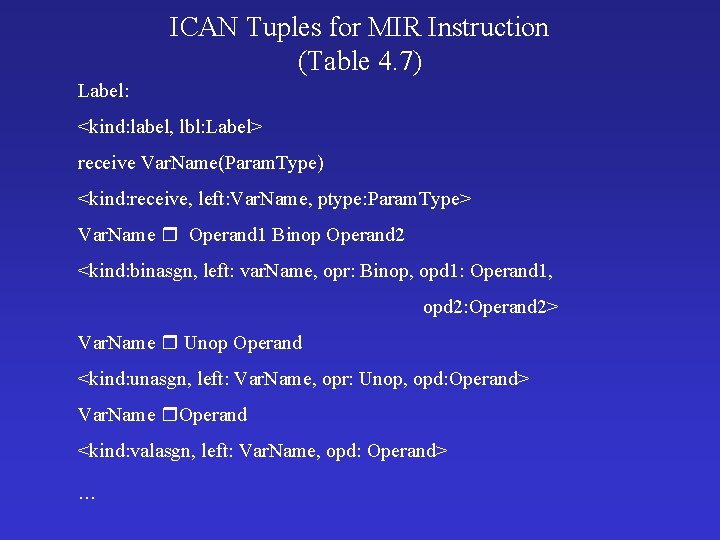 ICAN Tuples for MIR Instruction
(Table 4.7)

Label:

<kind:label, lbl:Label>

receive VarName(ParamType)

<kind:receive, left:VarName, ptype:ParamType>

VarName ❐ Operand1 Binop Operand2

<kind:binasgn, left: varName, opr: Binop, opd1: Operand1, opd2:Operand2>

VarName ❐ Unop Operand

<kind:unasgn, left: VarName, opr: Unop, opd:Operand>

VarName ❐Operand

<kind:valasgn, left: VarName, opd: Operand>

…